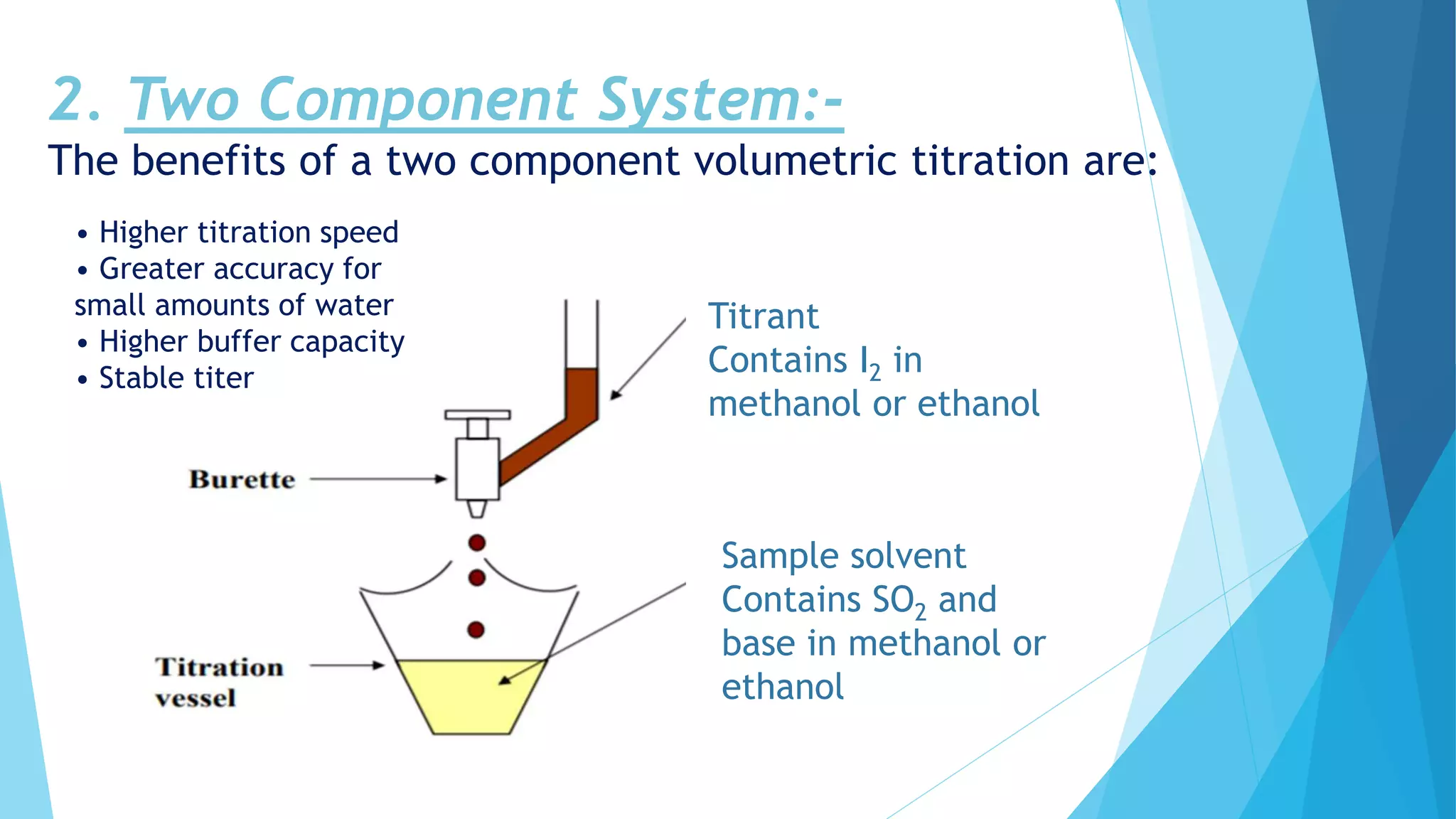 2. Two Component System:-

The benefits of a two component volumetric titration are:

• Higher titration speed
• Greater accuracy for small amounts of water
• Higher buffer capacity
• Stable titer

Titrant
Contains $I_2$ in methanol or ethanol

Burette

Sample solvent
Contains $SO_2$ and base in methanol or ethanol

Titration vessel